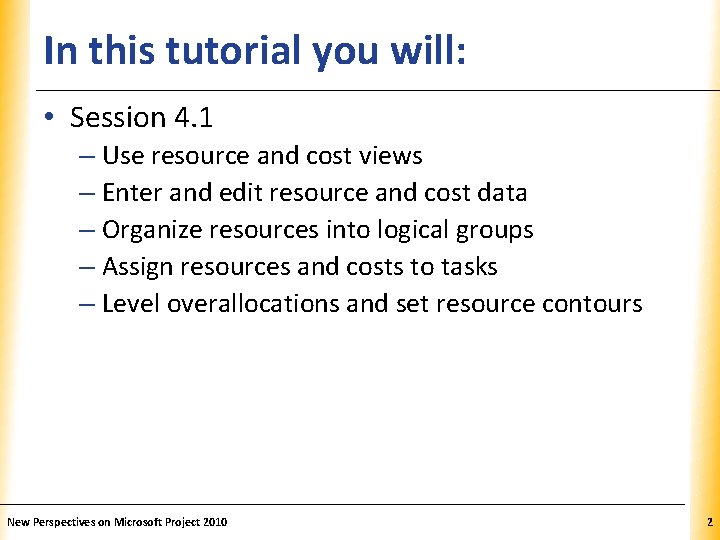 In this tutorial you will:

• Session 4.1
– Use resource and cost views
– Enter and edit resource and cost data
– Organize resources into logical groups
– Assign resources and costs to tasks
– Level overallocations and set resource contours

New Perspectives on Microsoft Project 2010

2